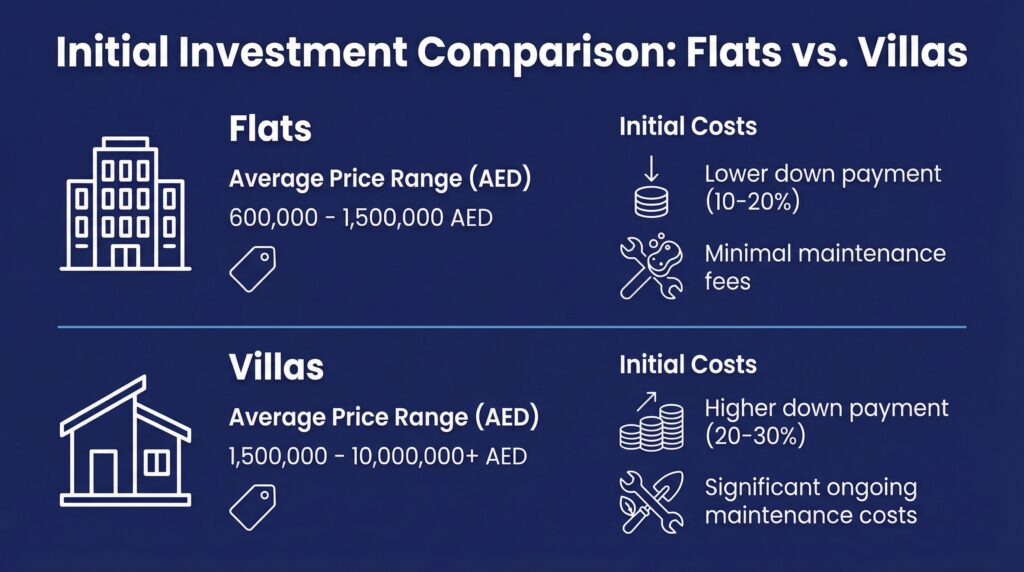 Initial Investment Comparison: Flats vs. Villas

Flats

Average Price Range (AED)

600,000 - 1,500,000 AED

Initial Costs

Lower down payment (10-20%)

Minimal maintenance fees

Villas

Average Price Range (AED)

1,500,000 - 10,000,000+ AED

Initial Costs

Higher down payment (20-30%)

Significant ongoing maintenance costs